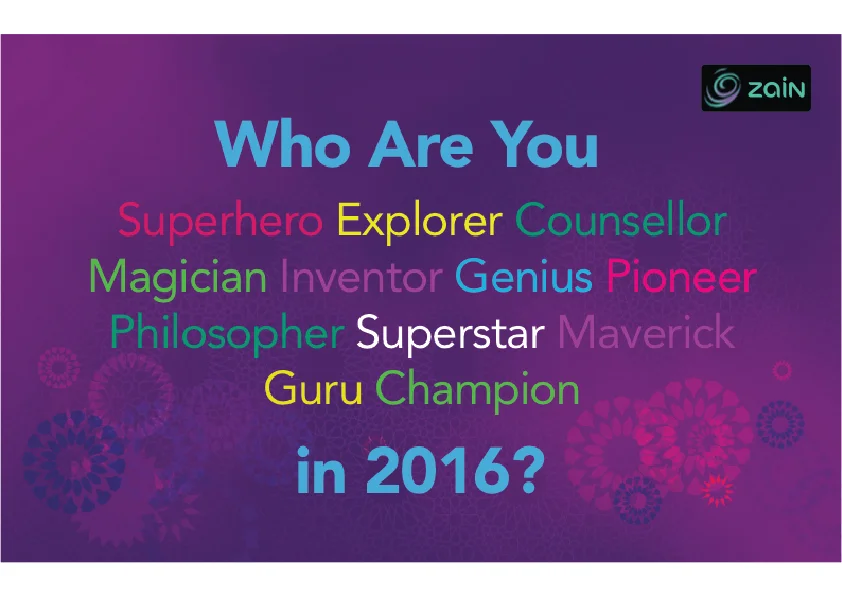 zain

Who Are You

Superhero Explorer Counsellor Magician Inventor Genius Pioneer Philosopher Superstar Maverick Guru Champion

in 2016?